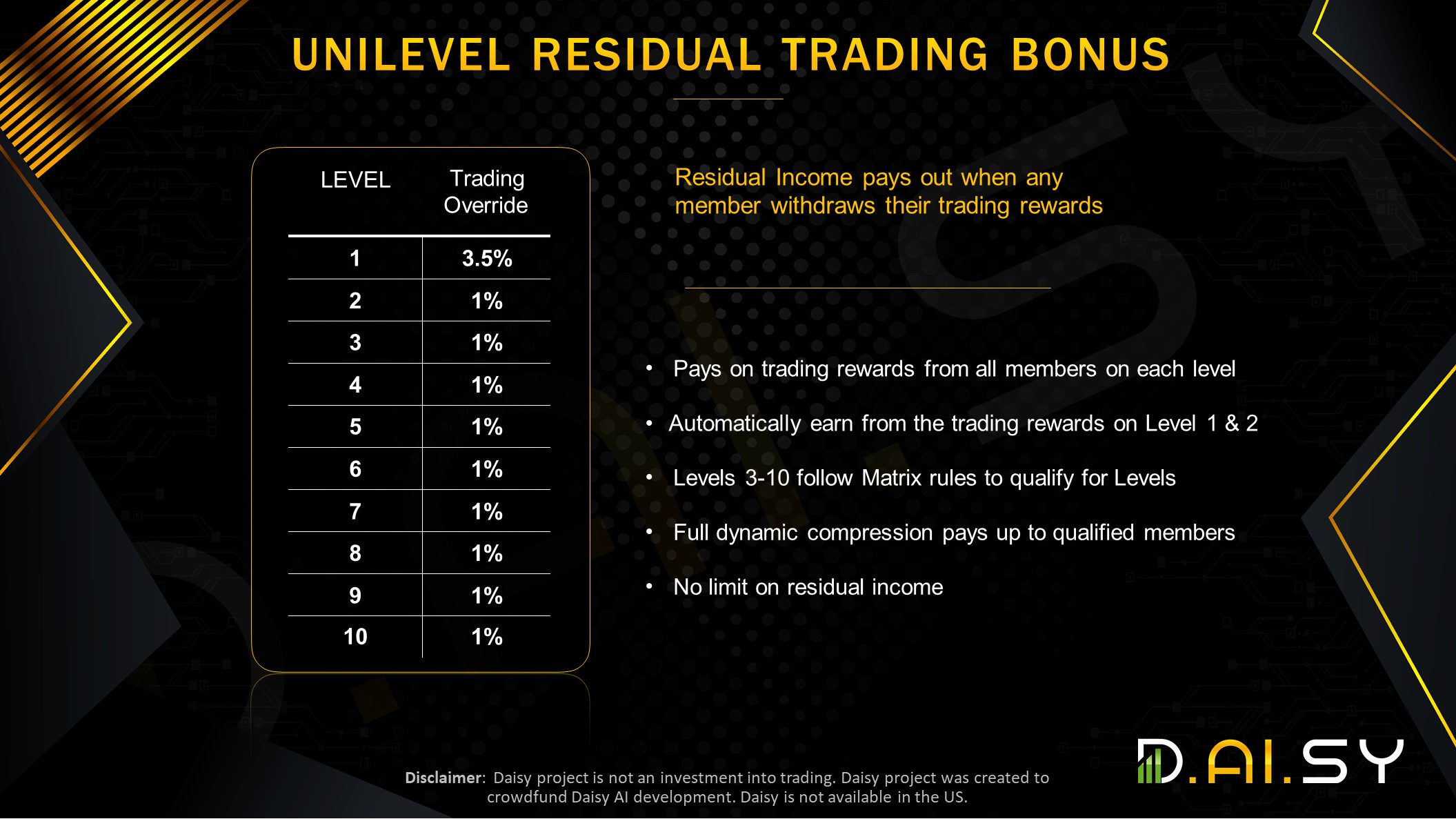 UNILEVEL RESIDUAL TRADING BONUS

| LEVEL | Trading Override |
|---|---|
| 1 | 3.5% |
| 2 | 1% |
| 3 | 1% |
| 4 | 1% |
| 5 | 1% |
| 6 | 1% |
| 7 | 1% |
| 8 | 1% |
| 9 | 1% |
| 10 | 1% |

Residual Income pays out when any member withdraws their trading rewards

• Pays on trading rewards from all members on each level
• Automatically earn from the trading rewards on Level 1 & 2
• Levels 3-10 follow Matrix rules to qualify for Levels
• Full dynamic compression pays up to qualified members
• No limit on residual income

Disclaimer: Daisy project is not an investment into trading. Daisy project was created to crowdfund Daisy AI development. Daisy is not available in the US.

D.AI.SY